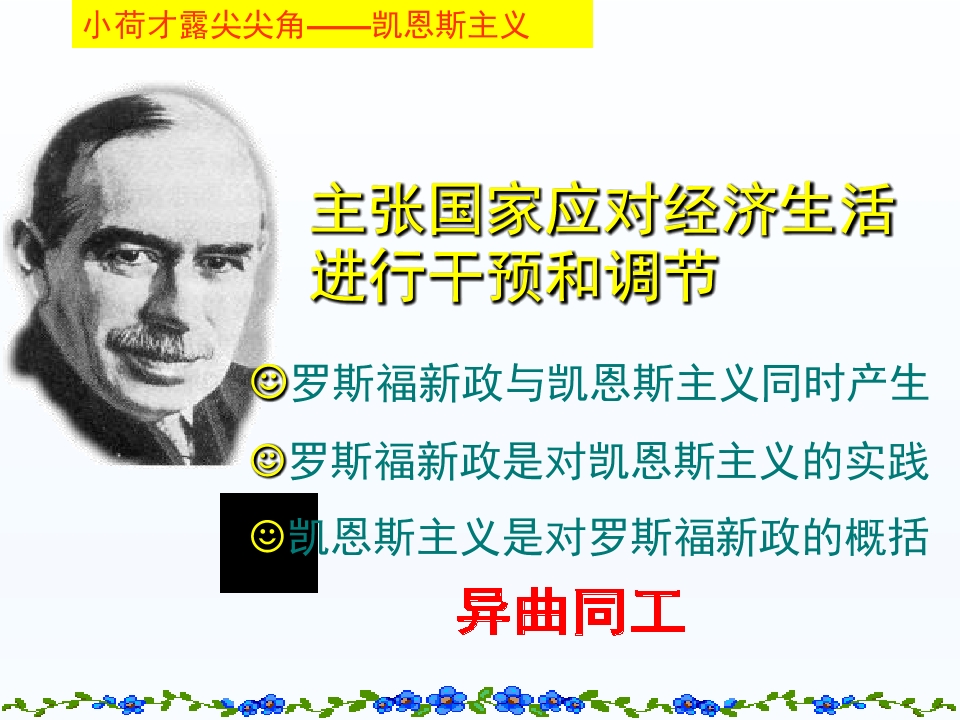 小荷才露尖尖角——凯恩斯主义

主张国家应对经济生活进行干预和调节

☺罗斯福新政与凯恩斯主义同时产生

☺罗斯福新政是对凯恩斯主义的实践

☺凯恩斯主义是对罗斯福新政的概括

异曲同工